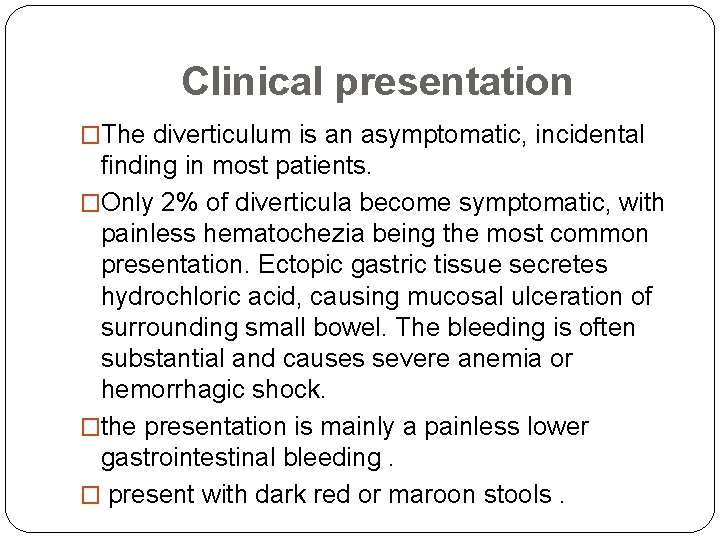 Clinical presentation

□The diverticulum is an asymptomatic, incidental finding in most patients.

□Only 2% of diverticula become symptomatic, with painless hematochezia being the most common presentation. Ectopic gastric tissue secretes hydrochloric acid, causing mucosal ulceration of surrounding small bowel. The bleeding is often substantial and causes severe anemia or hemorrhagic shock.

□the presentation is mainly a painless lower gastrointestinal bleeding .

□ present with dark red or maroon stools .